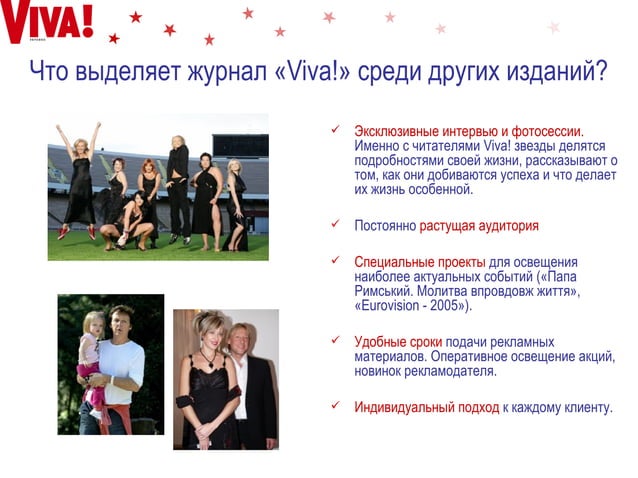 VIVA!

Что выделяет журнал «Viva!» среди других изданий?

✓ Эксклюзивные интервью и фотосессии. Именно с читателями Viva! звезды делятся подробностями своей жизни, рассказывают о том, как они добиваются успеха и что делает их жизнь особенной.

✓ Постоянно растущая аудитория

✓ Специальные проекты для освещения наиболее актуальных событий («Папа Римський. Молитва впродовж життя», «Eurovision - 2005»).

✓ Удобные сроки подачи рекламных материалов. Оперативное освещение акций, новинок рекламодателя.

✓ Индивидуальный подход к каждому клиенту.